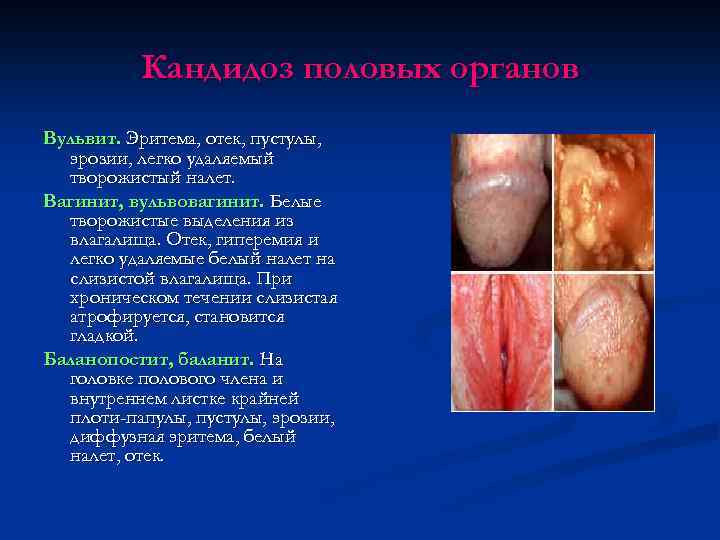 Кандидоз половых органов

Вульвит. Эритема, отек, пустулы, эрозии, легко удаляемый творожистый налет.

Вагинит, вульвовагинит. Белые творожистые выделения из влагалища. Отек, гиперемия и легко удаляемые белый налет на слизистой влагалища. При хроническом течении слизистая атрофируется, становится гладкой.

Баланопостит, баланит. На головке полового члена и внутреннем листке крайней плоти-папулы, пустулы, эрозии, диффузная эритема, белый налет, отек.